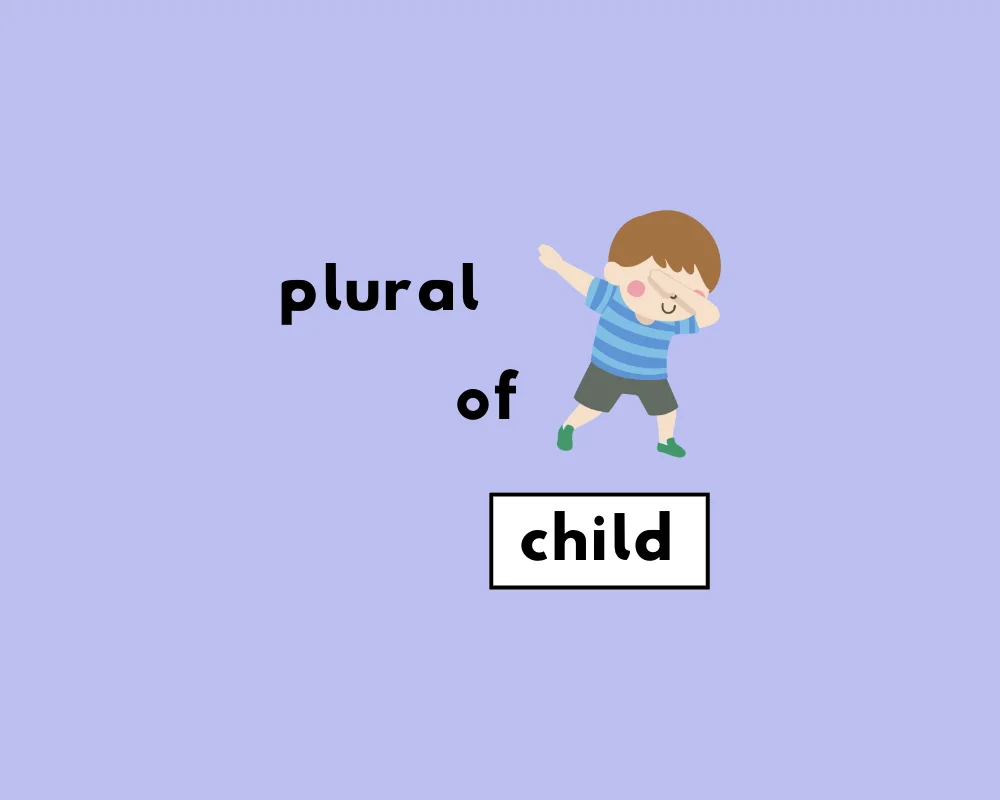 plural

of

child